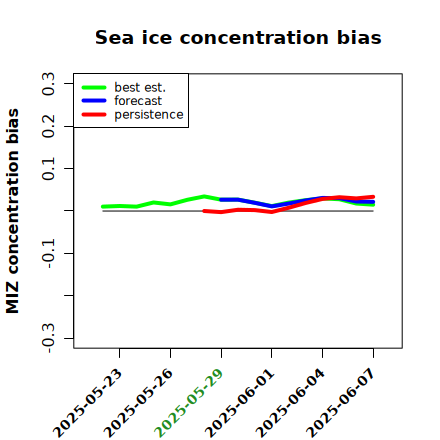 Sea ice concentration bias

best est.
forecast
persistence

MIZ concentration bias

0.3
0.2
0.1
-0.1
-0.3

2025-05-23
2025-05-26
2025-05-29
2025-06-01
2025-06-04
2025-06-07